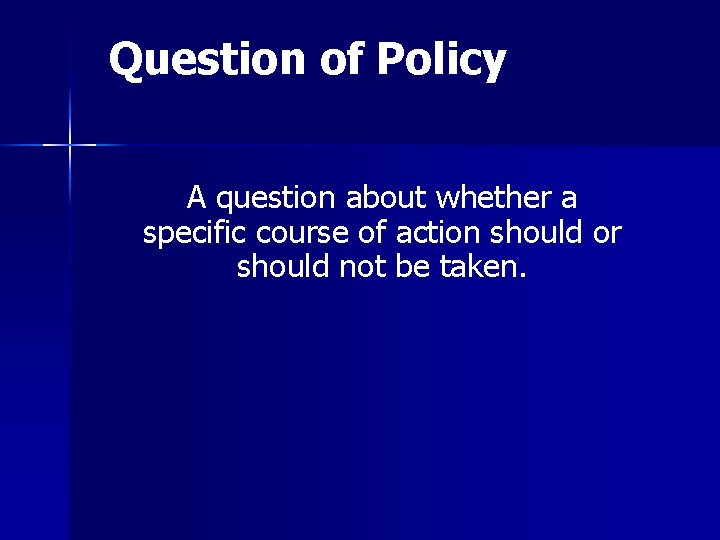 Question of Policy

A question about whether a specific course of action should or should not be taken.